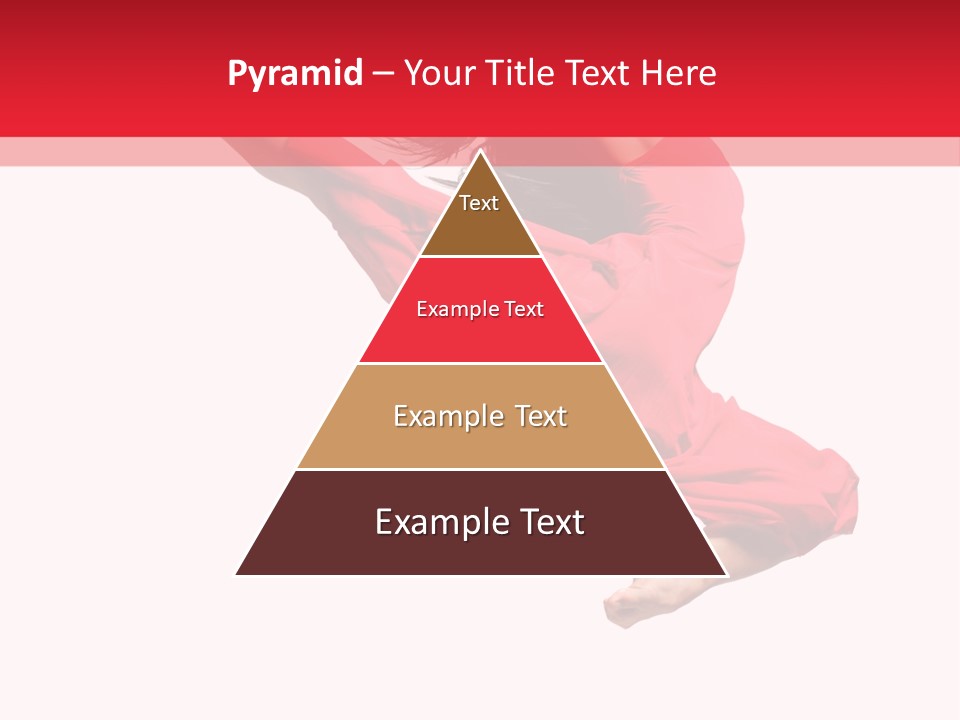 Pyramid – Your Title Text Here

Text

Example Text

Example Text

Example Text